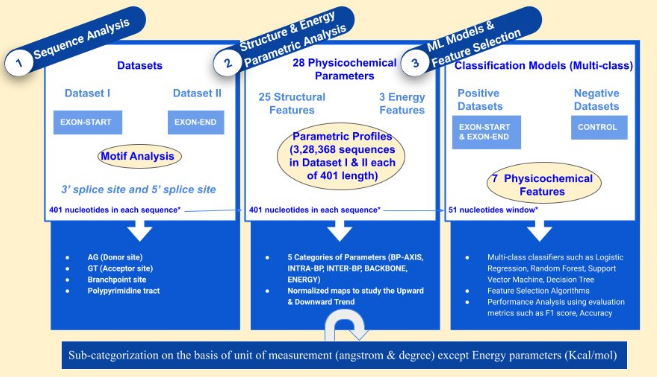 1 Sequence Analysis

Datasets

Dataset I

Dataset II

EXON-START

EXON-END

Motif Analysis

3' splice site and 5' splice site

401 nucleotides in each sequence*

- AG (Donor site)
- GT (Acceptor site)
- Branchpoint site
- Polypyrimidine tract

2 Structure & Energy Parametric Analysis

28 Physicochemical Parameters

25 Structural Features

3 Energy Features

Parametric Profiles (3,28,368 sequences in Dataset I & II each of 401 length)

401 nucleotides in each sequence*

- 5 Categories of Parameters (BP-AXIS, INTRA-BP, INTER-BP, BACKBONE, ENERGY)
- Normalized maps to study the Upward & Downward Trend

3 ML Models & Feature Selection

Classification Models (Multi-class)

Positive Datasets

Negative Datasets

EXON-START & EXON-END

CONTROL

7 Physicochemical Features

51 nucleotides window*

- Multi-class classifiers such as Logistic Regression, Random Forest, Support Vector Machine, Decision Tree
- Feature Selection Algorithms
- Performance Analysis using evaluation metrics such as F1 score, Accuracy

Sub-categorization on the basis of unit of measurement (angstrom & degree) except Energy parameters (Kcal/mol)